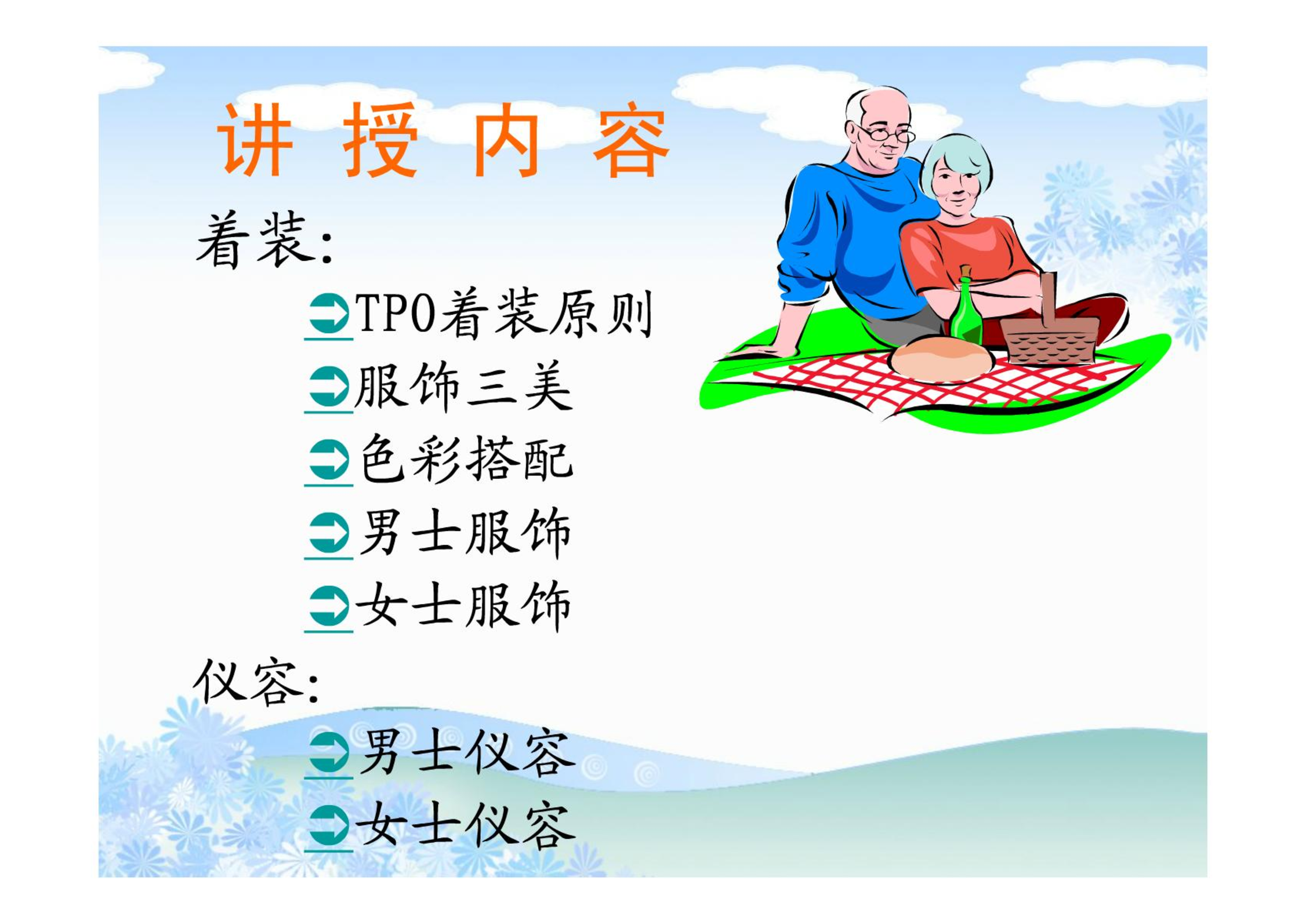 讲 授 内 容

着装:

TPO着装原则

服饰三美

色彩搭配

男士服饰

女士服饰

仪容:

男士仪容

女士仪容